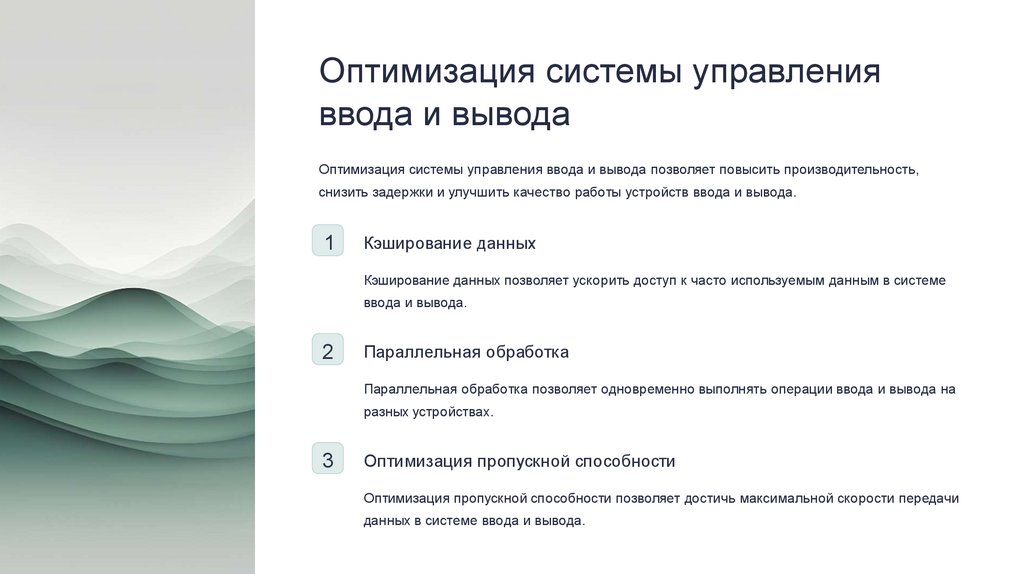 Оптимизация системы управления ввода и вывода

Оптимизация системы управления ввода и вывода позволяет повысить производительность, снизить задержки и улучшить качество работы устройств ввода и вывода.

1

Кэширование данных

Кэширование данных позволяет ускорить доступ к часто используемым данным в системе ввода и вывода.

2

Параллельная обработка

Параллельная обработка позволяет одновременно выполнять операции ввода и вывода на разных устройствах.

3

Оптимизация пропускной способности

Оптимизация пропускной способности позволяет достичь максимальной скорости передачи данных в системе ввода и вывода.